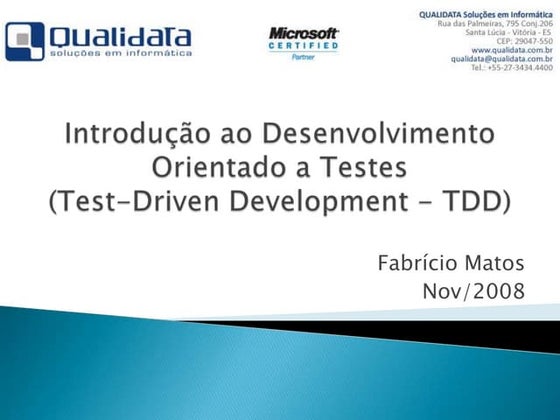 Qualidata
soluções em informática

Microsoft
CERTIFIED
Partner

QUALIDATA Soluções em Informática
Rua das Palmeiras, 795 Conj.206
Santa Lúcia - Vitória - ES
CEP: 29047-550
www.qualidata.com.br
qualidata@qualidata.com.br
Tel.: +55-27-3434.4400

Introdução ao Desenvolvimento Orientado a Testes (Test-Driven Development - TDD)

Fabrício Matos
Nov/2008